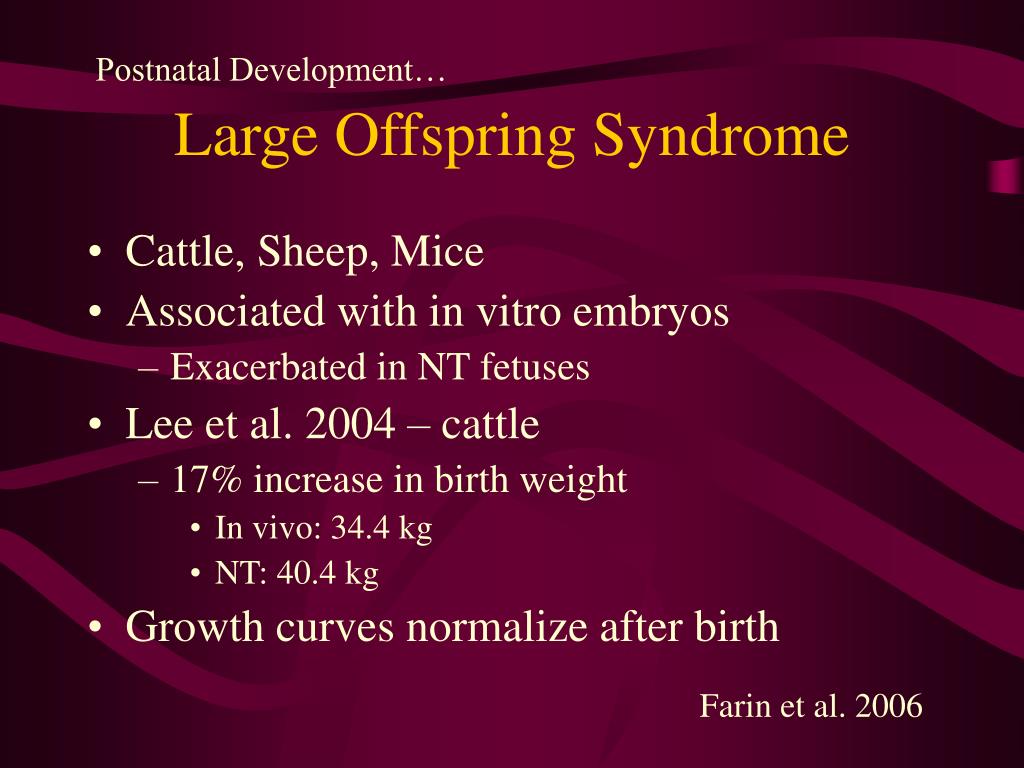 Postnatal Development…

Large Offspring Syndrome

• Cattle, Sheep, Mice
• Associated with in vitro embryos
– Exacerbated in NT fetuses
• Lee et al. 2004 – cattle
– 17% increase in birth weight
• In vivo: 34.4 kg
• NT: 40.4 kg
• Growth curves normalize after birth

Farin et al. 2006